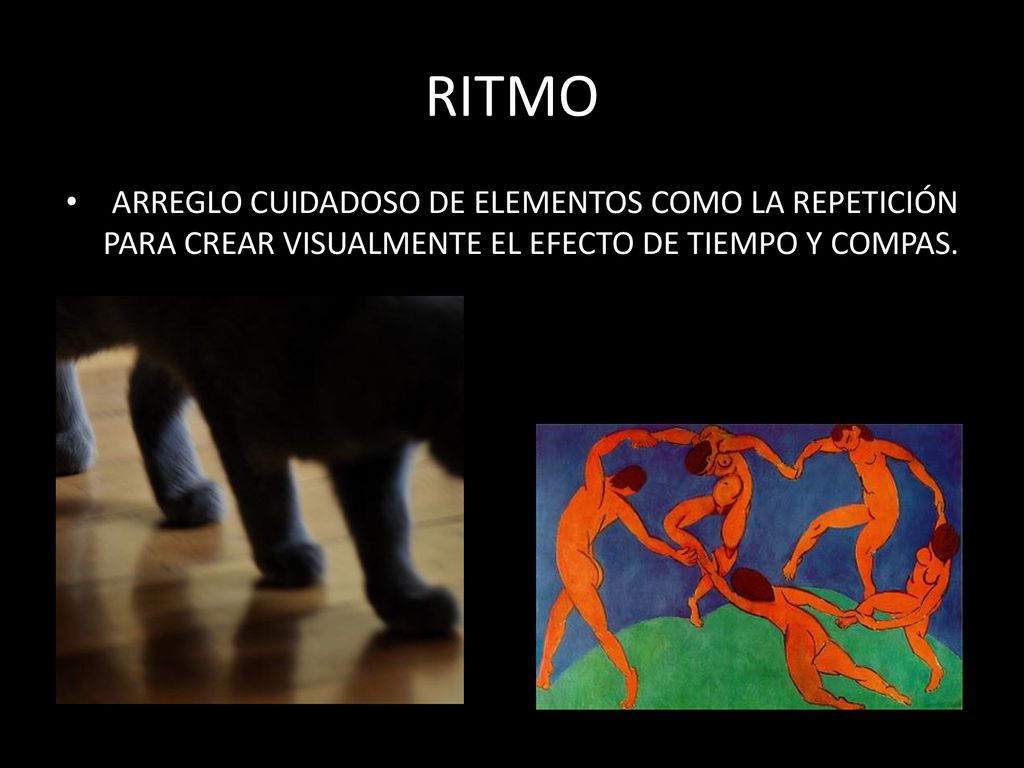 RITMO

• ARREGLO CUIDADOSO DE ELEMENTOS COMO LA REPETICIÓN PARA CREAR VISUALMENTE EL EFECTO DE TIEMPO Y COMPAS.